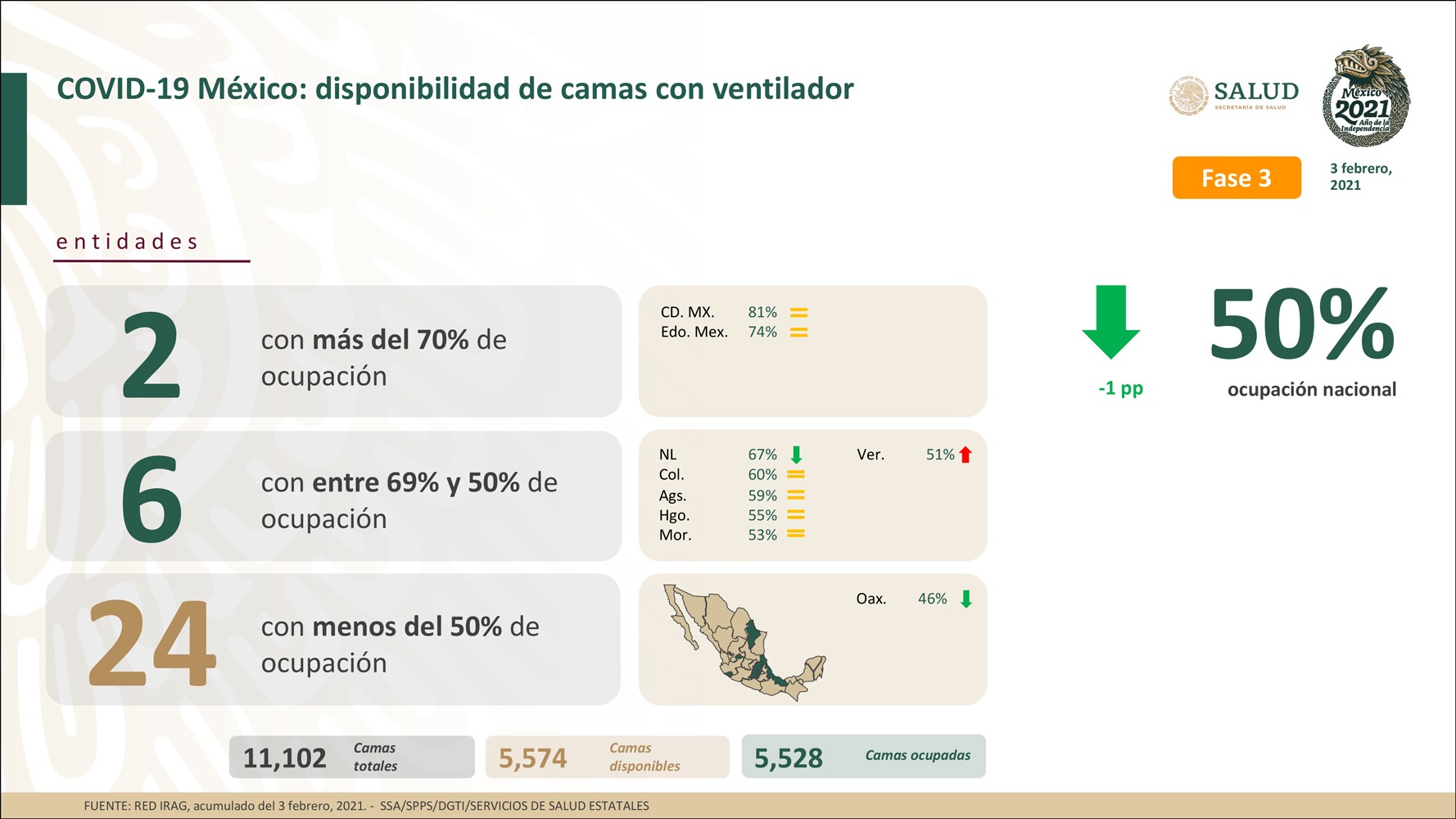 COVID-19 México: disponibilidad de camas con ventilador

SALUD
SECRETARÍA DE SALUD

México
2021
Año de la Independencia

Fase 3

3 febrero, 2021

entidades

2 con más del 70% de ocupación

CD. MX. 81%
Edo. Mex. 74%

6 con entre 69% y 50% de ocupación

NL 67%
Col. 60%
Ags. 59%
Hgo. 55%
Mor. 53%
Ver. 51%

24 con menos del 50% de ocupación

Oax. 46%

-1 pp

50%
ocupación nacional

11,102 Camas totales
5,574 Camas disponibles
5,528 Camas ocupadas

FUENTE: RED IRAG, acumulado del 3 febrero, 2021. - SSA/SPPS/DGTI/SERVICIOS DE SALUD ESTATALES